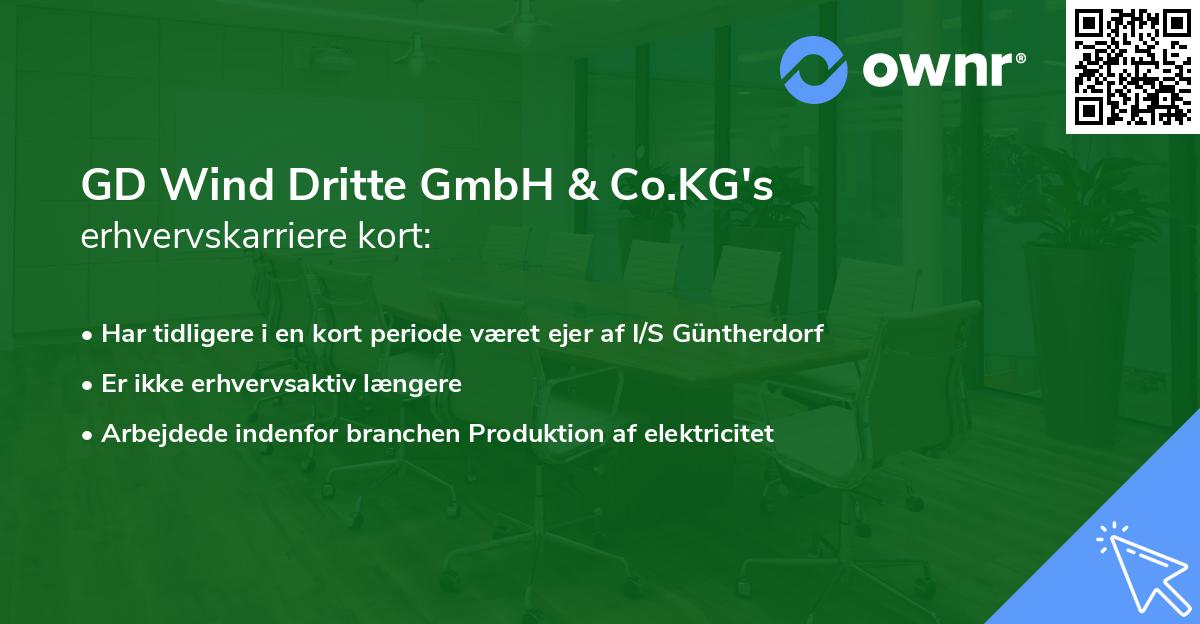 ownr®

GD Wind Dritte GmbH & Co.KG's
erhvervskarriere kort:

• Har tidligere i en kort periode været ejer af I/S Güntherdorf
• Er ikke erhvervsaktiv længere
• Arbejdede indenfor branchen Produktion af elektricitet